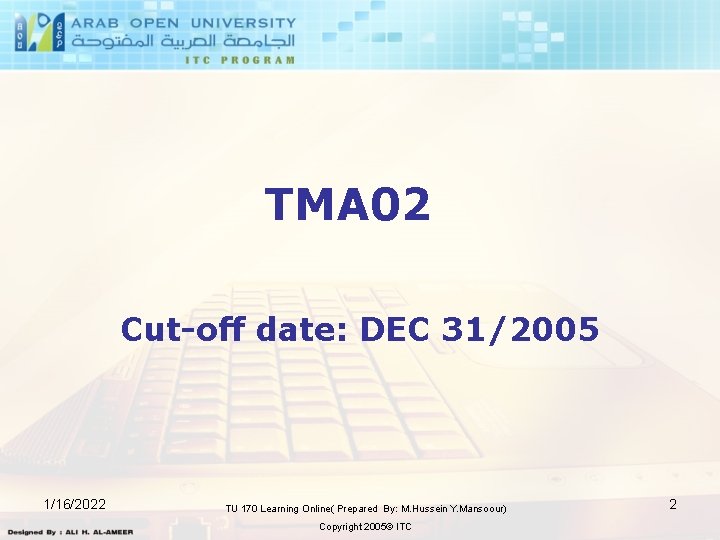 ARAB OPEN UNIVERSITY
الجامعة العربية المفتوحة
ITC PROGRAM

TMA02

Cut-off date: DEC 31/2005

1/16/2022
TU 170 Learning Online( Prepared By: M.Hussein Y.Mansoour)
Copyright 2005© ITC
2

Designed By : ALI H. AL-AMEER